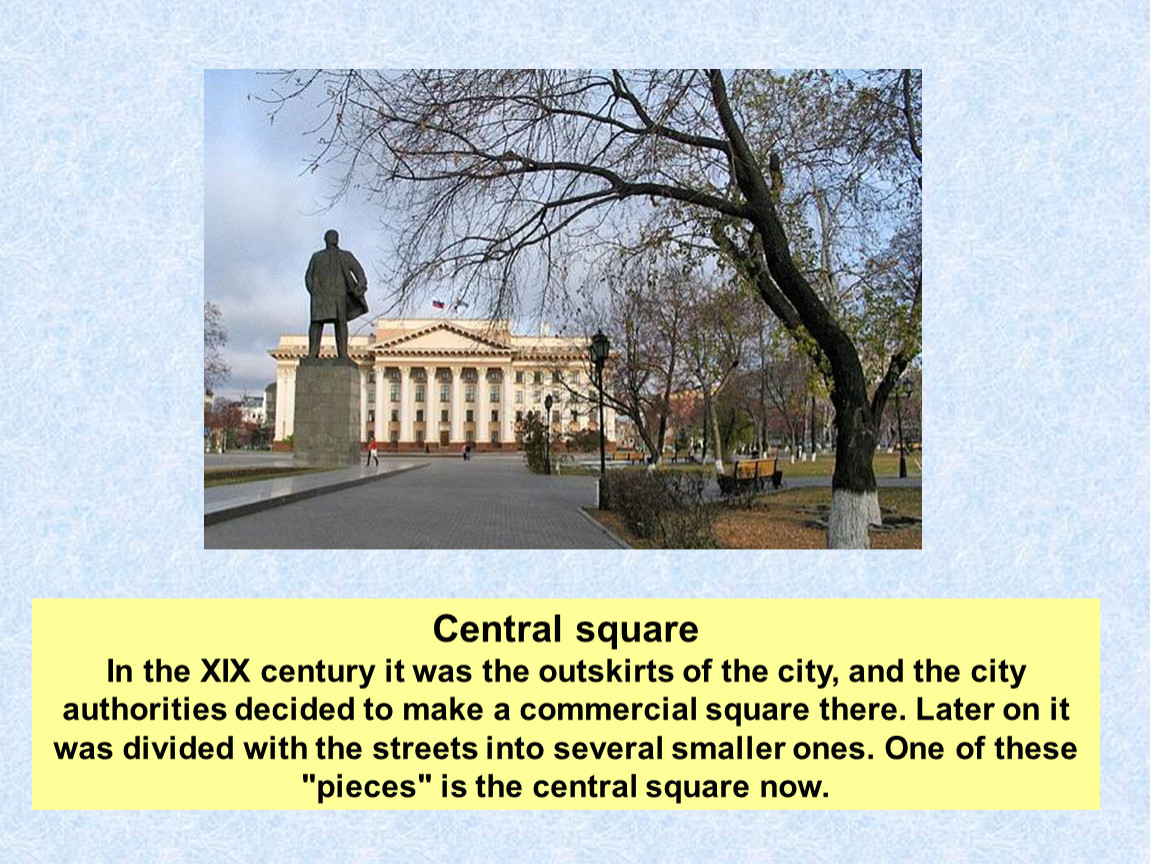 Central square
In the XIX century it was the outskirts of the city, and the city authorities decided to make a commercial square there. Later on it was divided with the streets into several smaller ones. One of these "pieces" is the central square now.